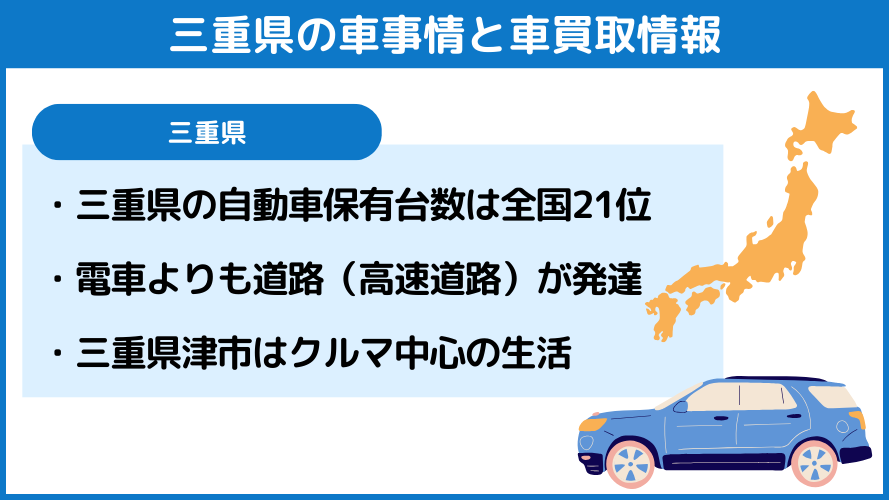 三重県の車事情と車買取情報

三重県

・三重県の自動車保有台数は全国21位

・電車よりも道路（高速道路）が発達

・三重県津市はクルマ中心の生活